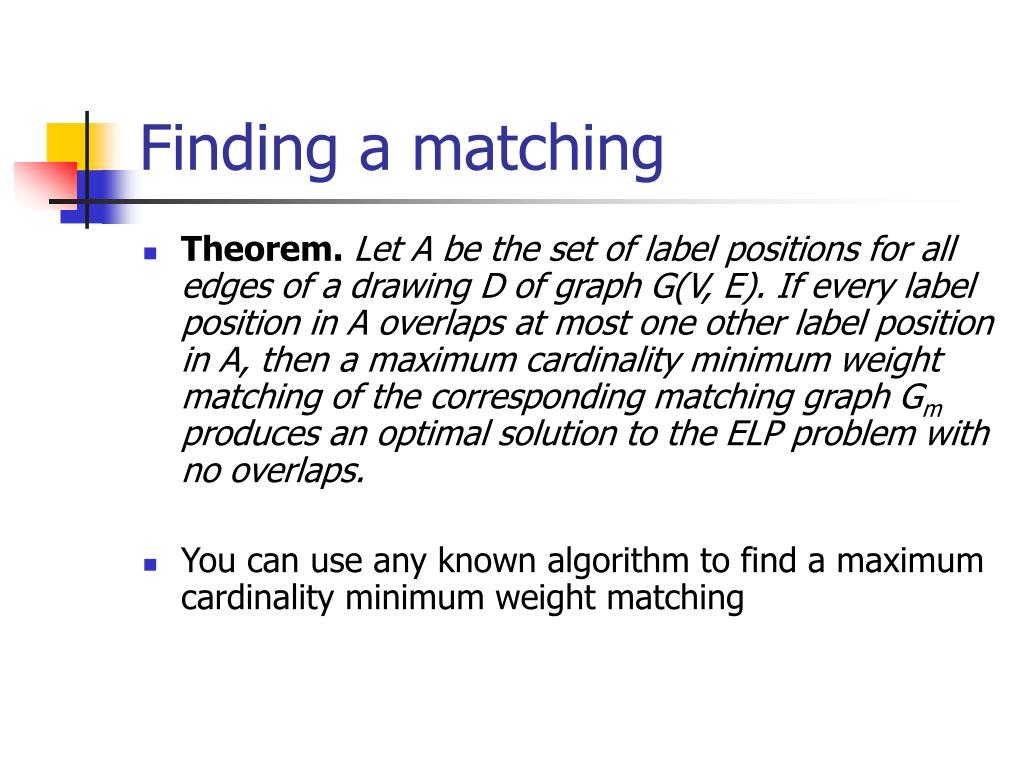 Finding a matching

Theorem. Let A be the set of label positions for all edges of a drawing D of graph G(V, E). If every label position in A overlaps at most one other label position in A, then a maximum cardinality minimum weight matching of the corresponding matching graph $G_m$ produces an optimal solution to the ELP problem with no overlaps.

You can use any known algorithm to find a maximum cardinality minimum weight matching